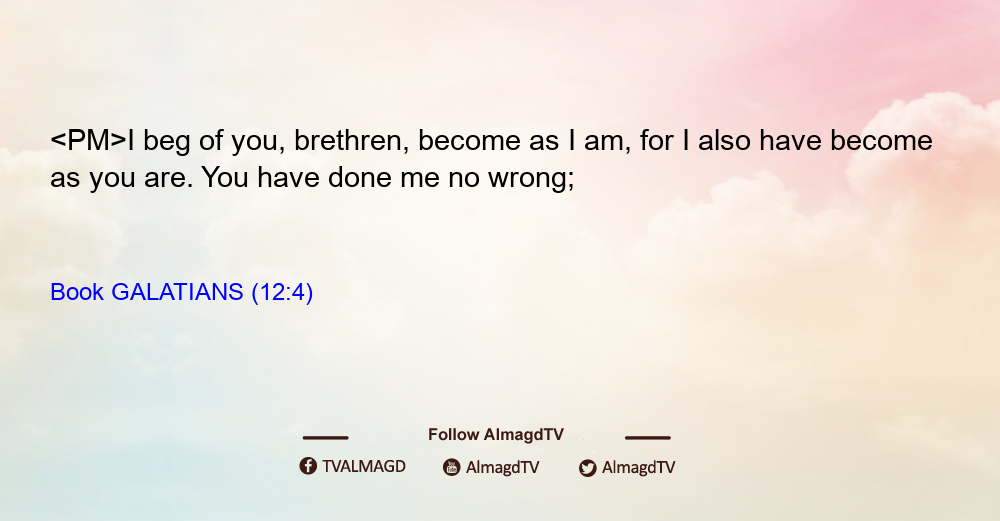 <PM>I beg of you, brethren, become as I am, for I also have become as you are. You have done me no wrong;

Book GALATIANS (12:4)

Follow AlmagdTV

TVALMAGD AlmagdTV AlmagdTV